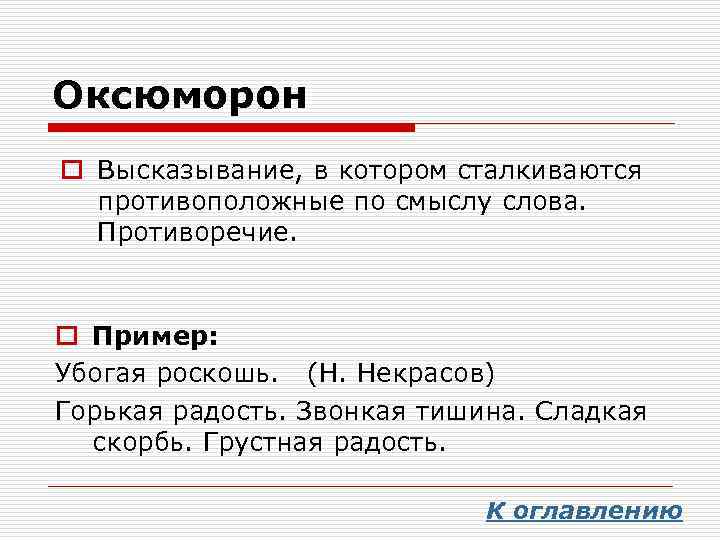 Оксюморон

Высказывание, в котором сталкиваются противоположные по смыслу слова. Противоречие.

Пример:

Убогая роскошь. (Н. Некрасов)

Горькая радость. Звонкая тишина. Сладкая скорбь. Грустная радость.

К оглавлению